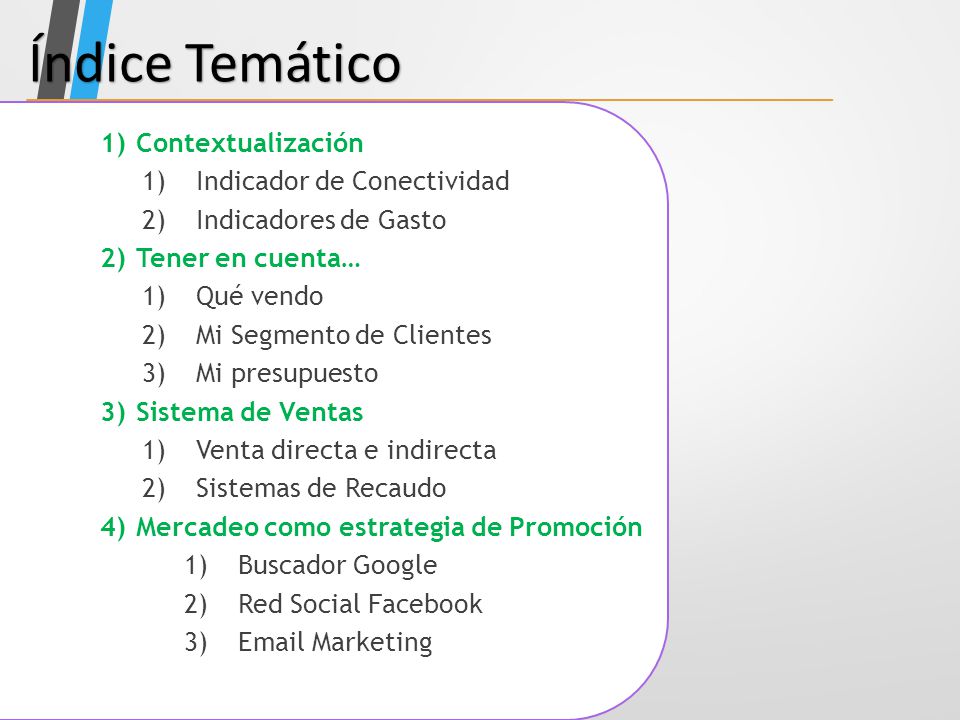 Índice Temático

1) Contextualización
 1) Indicador de Conectividad
 2) Indicadores de Gasto
2) Tener en cuenta…
 1) Qué vendo
 2) Mi Segmento de Clientes
 3) Mi presupuesto
3) Sistema de Ventas
 1) Venta directa e indirecta
 2) Sistemas de Recaudo
4) Mercadeo como estrategia de Promoción
 1) Buscador Google
 2) Red Social Facebook
 3) Email Marketing